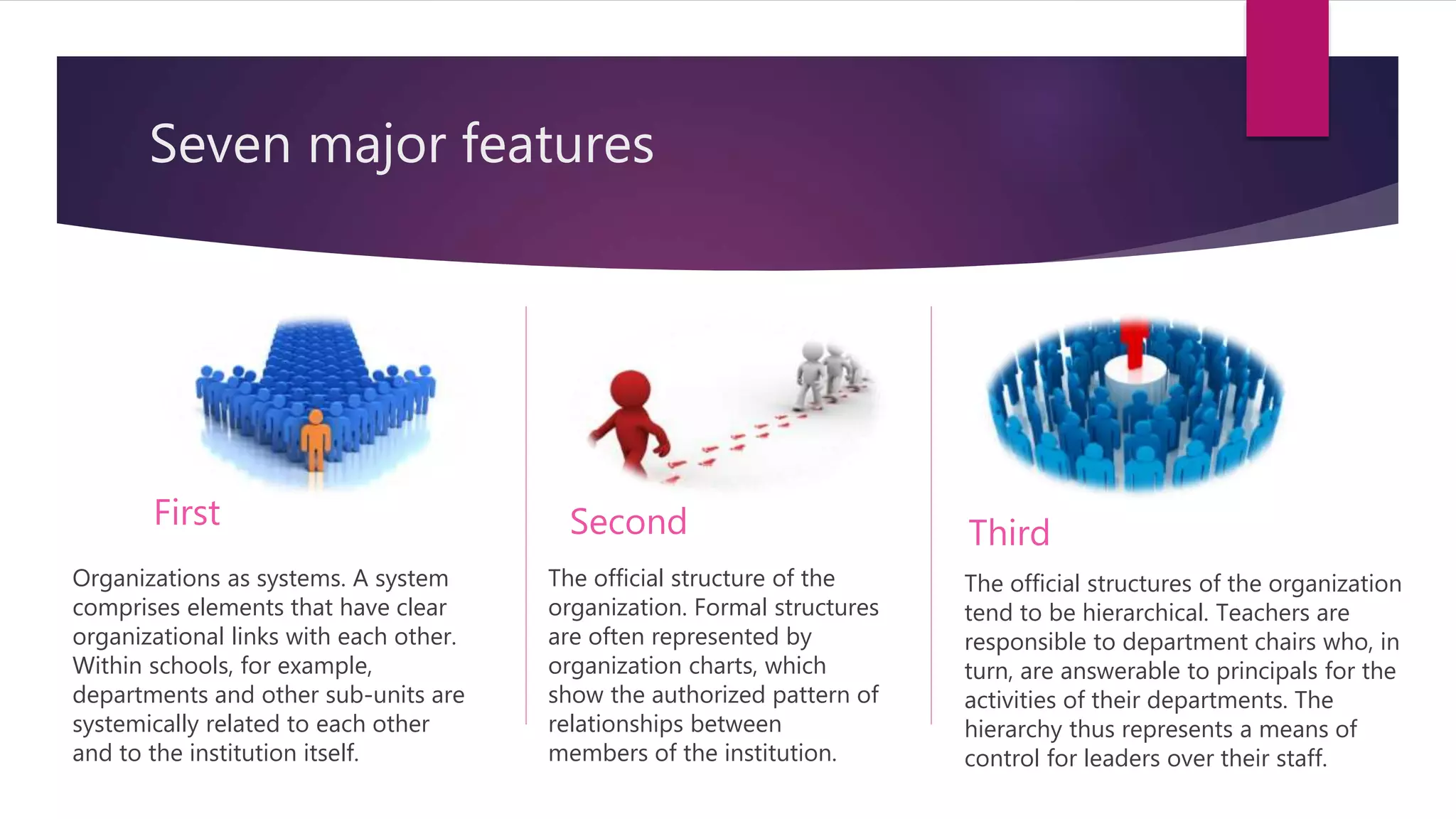 Seven major features

First

Organizations as systems. A system comprises elements that have clear organizational links with each other. Within schools, for example, departments and other sub-units are systemically related to each other and to the institution itself.

Second

The official structure of the organization. Formal structures are often represented by organization charts, which show the authorized pattern of relationships between members of the institution.

Third

The official structures of the organization tend to be hierarchical. Teachers are responsible to department chairs who, in turn, are answerable to principals for the activities of their departments. The hierarchy thus represents a means of control for leaders over their staff.